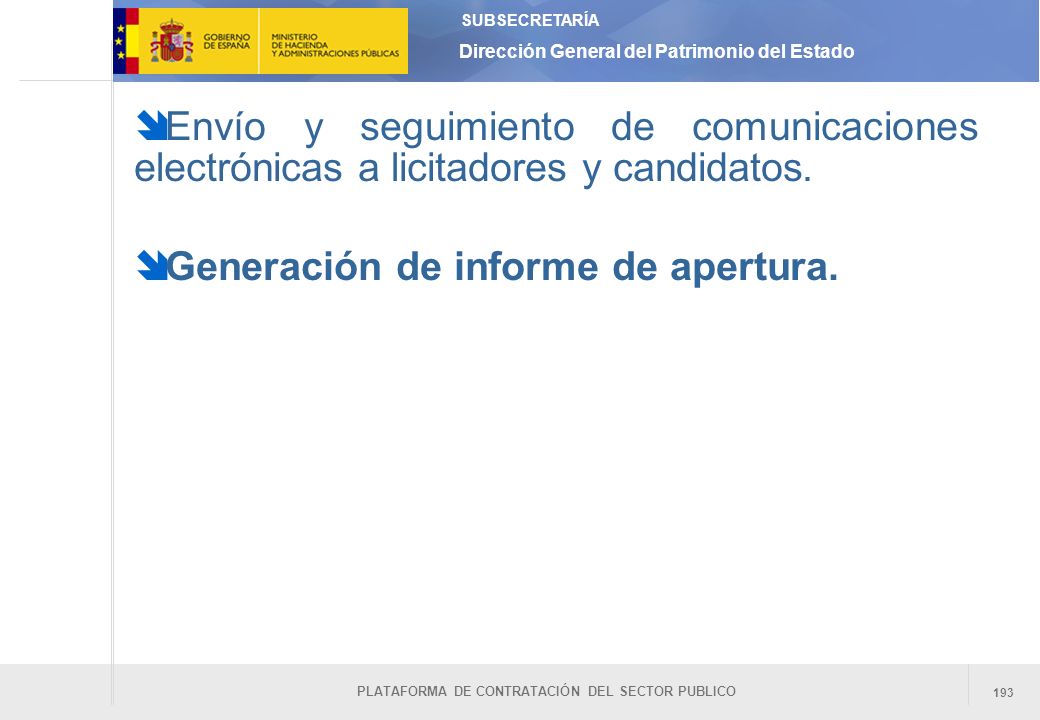 GOBIERNO DE ESPAÑA

MINISTERIO DE HACIENDA Y ADMINISTRACIONES PÚBLICAS

SUBSECRETARÍA

Dirección General del Patrimonio del Estado

Envío y seguimiento de comunicaciones electrónicas a licitadores y candidatos.

Generación de informe de apertura.

PLATAFORMA DE CONTRATACIÓN DEL SECTOR PUBLICO

193